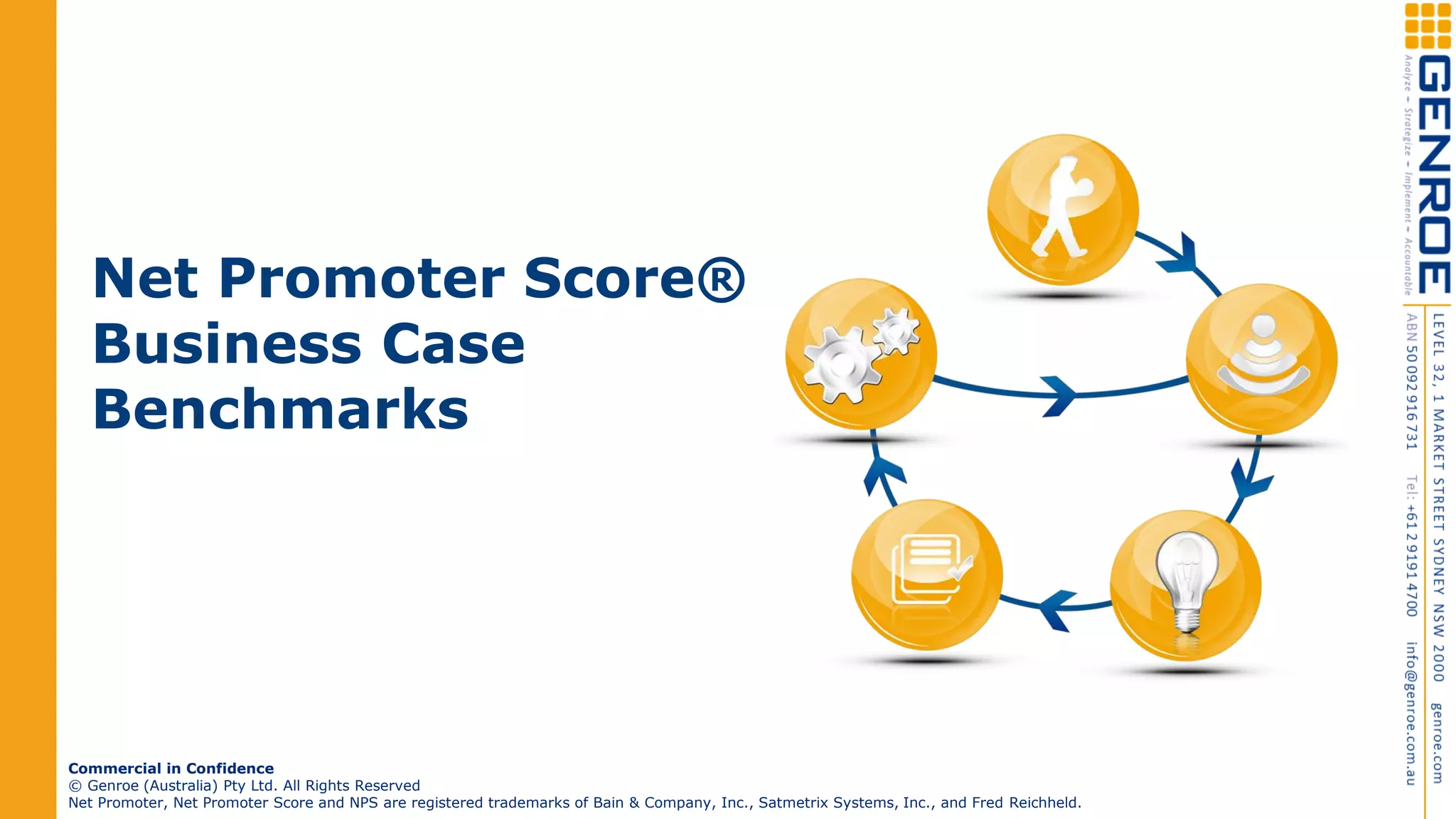 Net Promoter Score®
Business Case
Benchmarks

GENROE
Analyze – Strategize – Implement – Accountable

LEVEL 32, 1 MARKET STREET SYDNEY NSW 2000 genroe.com
ABN 50 092 916 731 Tel: +61 2 9191 4700 info@genroe.com.au

Commercial in Confidence
© Genroe (Australia) Pty Ltd. All Rights Reserved
Net Promoter, Net Promoter Score and NPS are registered trademarks of Bain & Company, Inc., Satmetrix Systems, Inc., and Fred Reichheld.